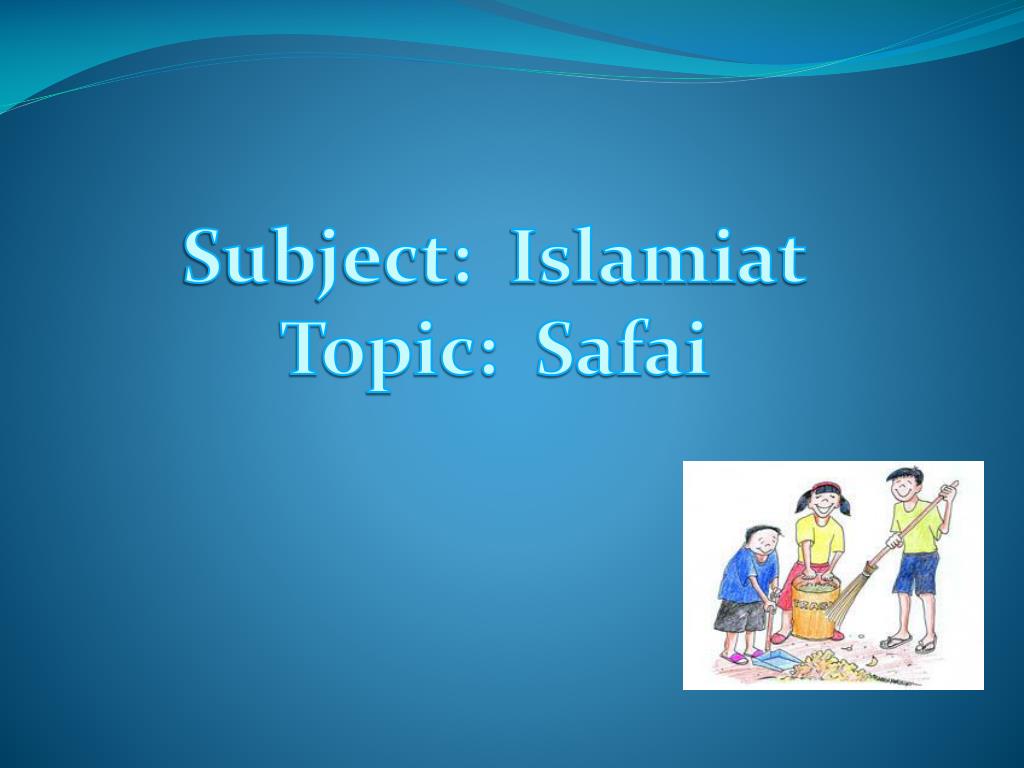 Subject: Islamiat
Topic: Safai

TRASH